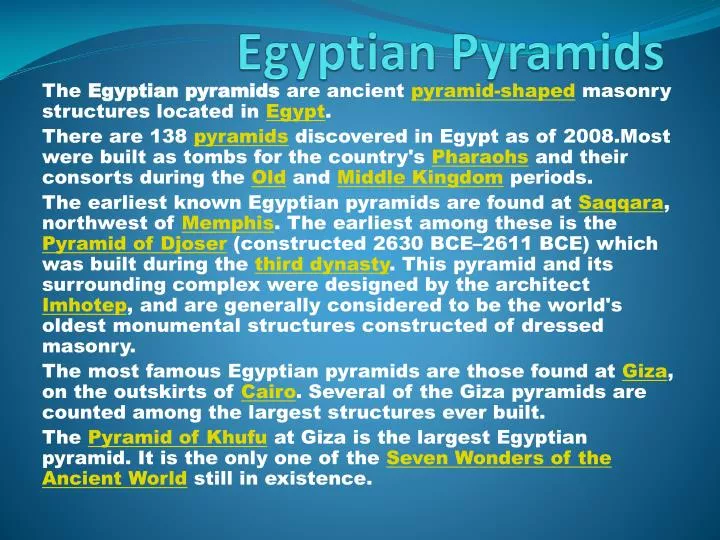 Egyptian Pyramids

The Egyptian pyramids are ancient pyramid-shaped masonry structures located in Egypt.

There are 138 pyramids discovered in Egypt as of 2008.Most were built as tombs for the country's Pharaohs and their consorts during the Old and Middle Kingdom periods.

The earliest known Egyptian pyramids are found at Saqqara, northwest of Memphis. The earliest among these is the Pyramid of Djoser (constructed 2630 BCE–2611 BCE) which was built during the third dynasty. This pyramid and its surrounding complex were designed by the architect Imhotep, and are generally considered to be the world's oldest monumental structures constructed of dressed masonry.

The most famous Egyptian pyramids are those found at Giza, on the outskirts of Cairo. Several of the Giza pyramids are counted among the largest structures ever built.

The Pyramid of Khufu at Giza is the largest Egyptian pyramid. It is the only one of the Seven Wonders of the Ancient World still in existence.